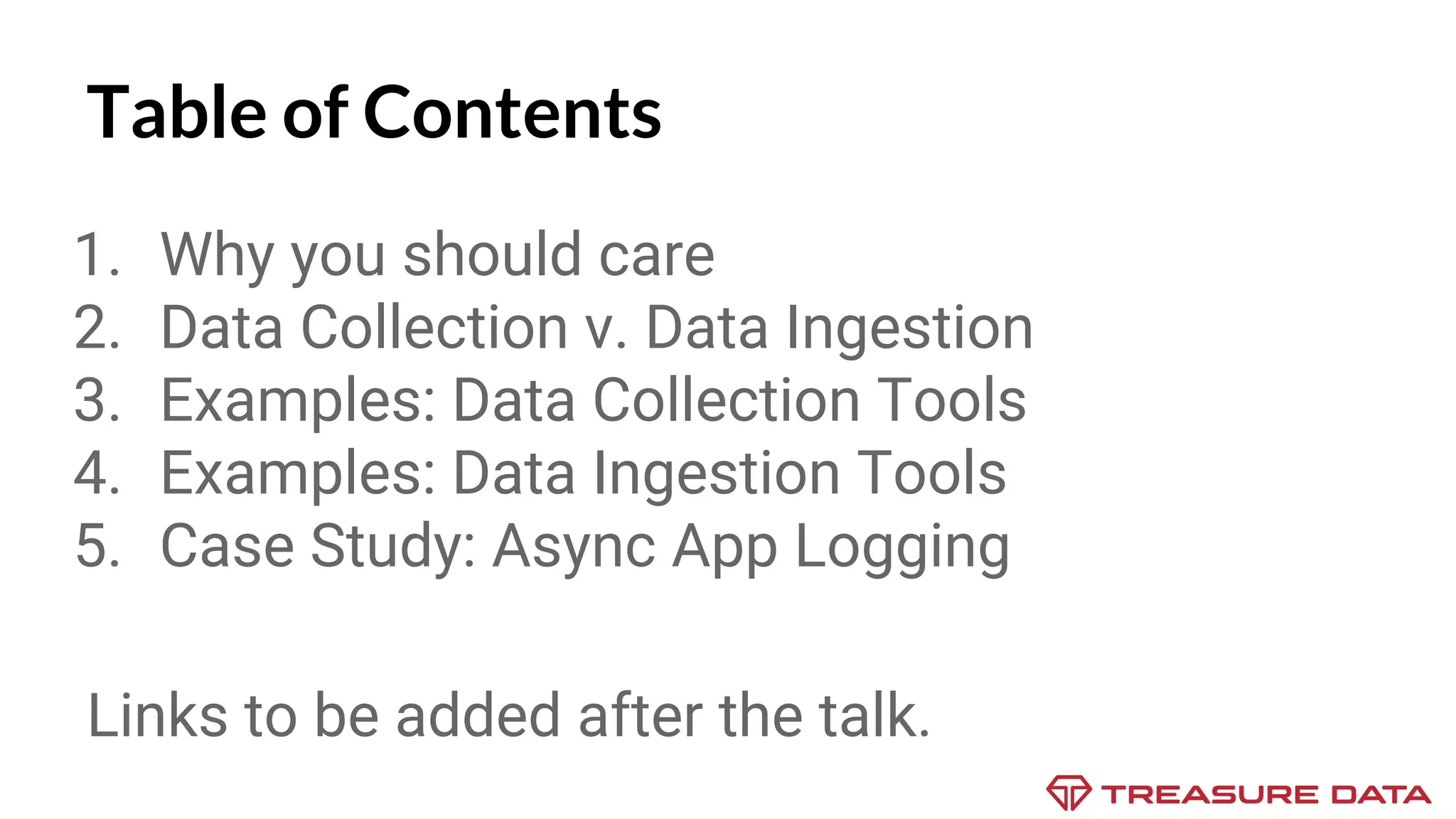 Table of Contents

1. Why you should care
2. Data Collection v. Data Ingestion
3. Examples: Data Collection Tools
4. Examples: Data Ingestion Tools
5. Case Study: Async App Logging

Links to be added after the talk.

TREASURE DATA